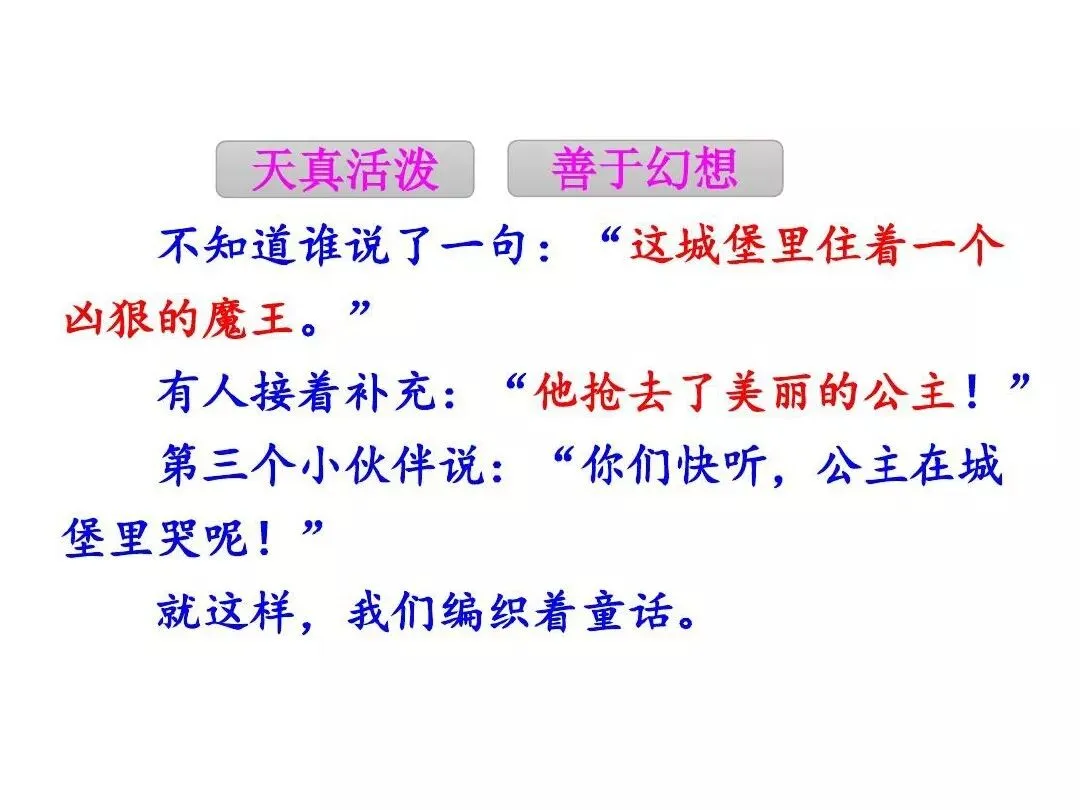 天真活泼　善于幻想

不知道谁说了一句：“这城堡里住着一个凶狠的魔王。”

有人接着补充：“他抢去了美丽的公主！”

第三个小伙伴说：“你们快听，公主在城堡里哭呢！”

就这样，我们编织着童话。